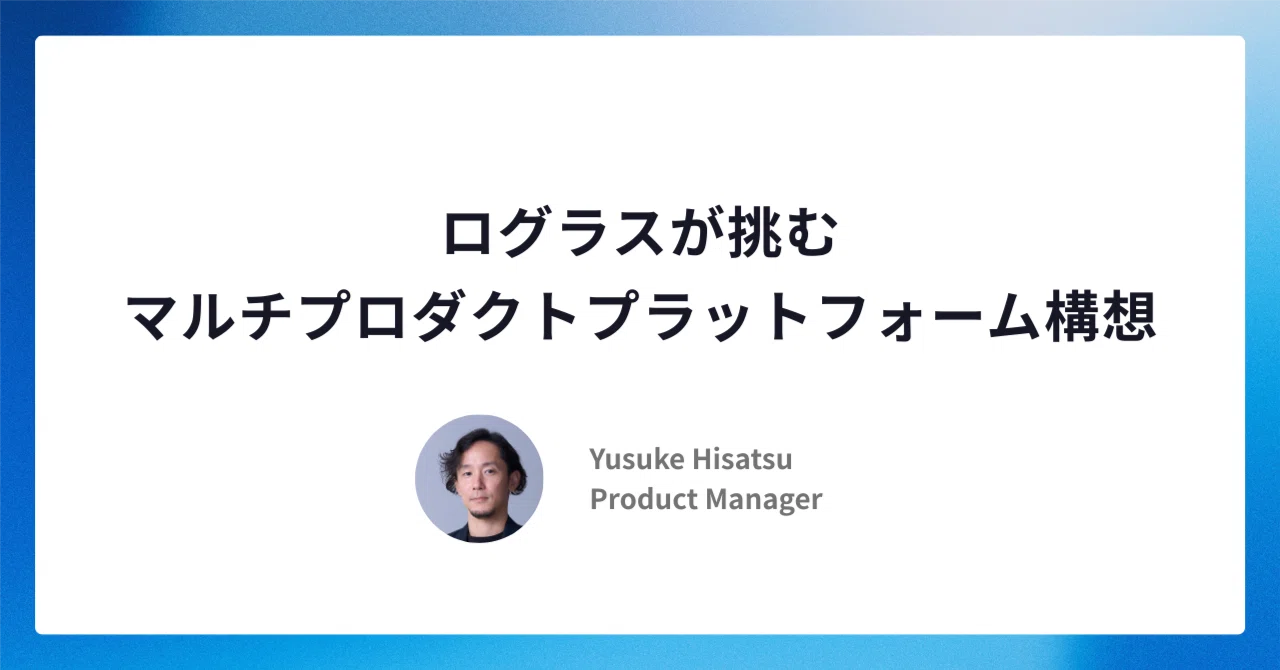 ログラスが挑む
マルチプロダクトプラットフォーム構想

Yusuke Hisatsu
Product Manager